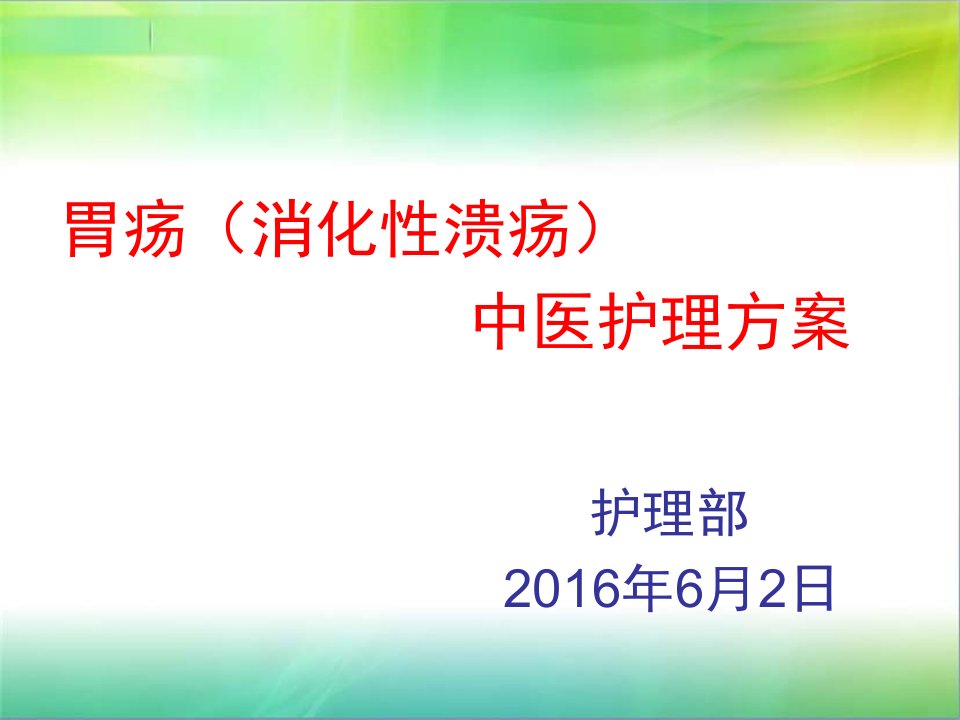 胃疡（消化性溃疡）

中医护理方案

护理部

2016年6月2日